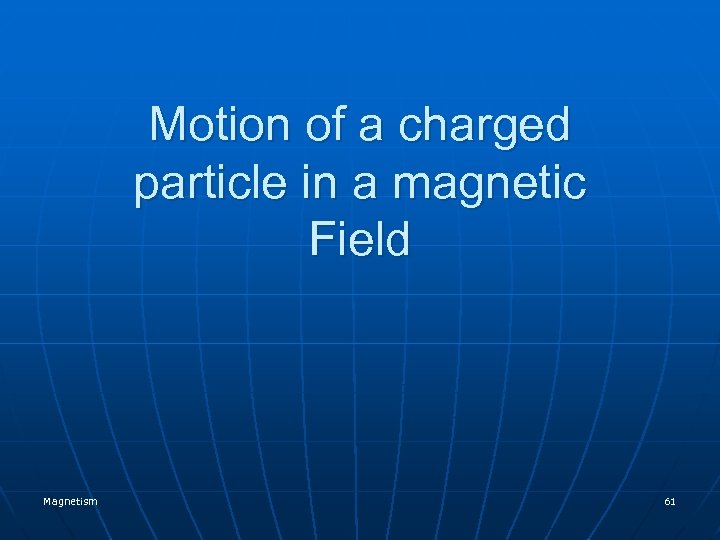 Motion of a charged particle in a magnetic Field

Magnetism

61